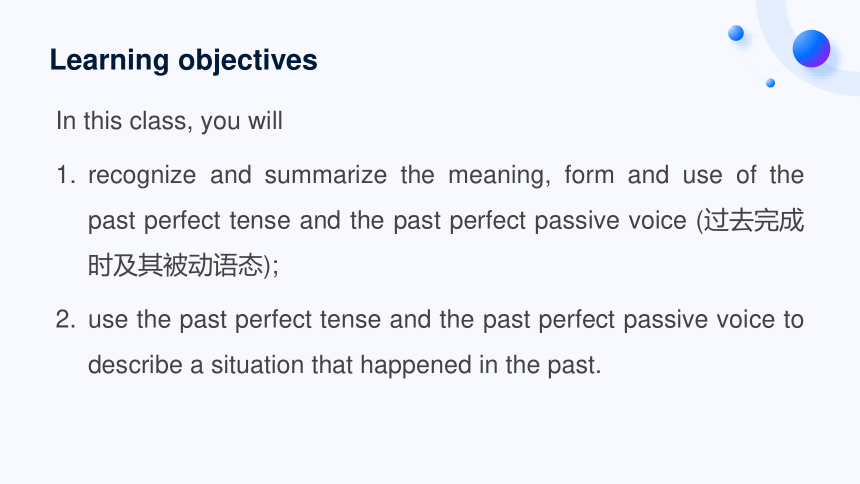 Learning objectives

In this class, you will

1. recognize and summarize the meaning, form and use of the past perfect tense and the past perfect passive voice (过去完成时及其被动语态);

2. use the past perfect tense and the past perfect passive voice to describe a situation that happened in the past.